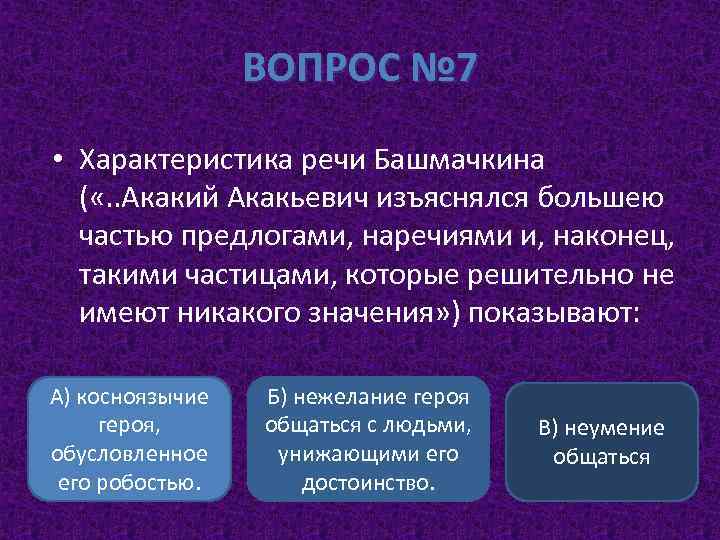 ВОПРОС №7

• Характеристика речи Башмачкина («..Акакий Акакьевич изъяснялся большею частью предлогами, наречиями и, наконец, такими частицами, которые решительно не имеют никакого значения») показывают:

А) косноязычие героя, обусловленное его робостью.

Б) нежелание героя общаться с людьми, унижающими его достоинство.

В) неумение общаться